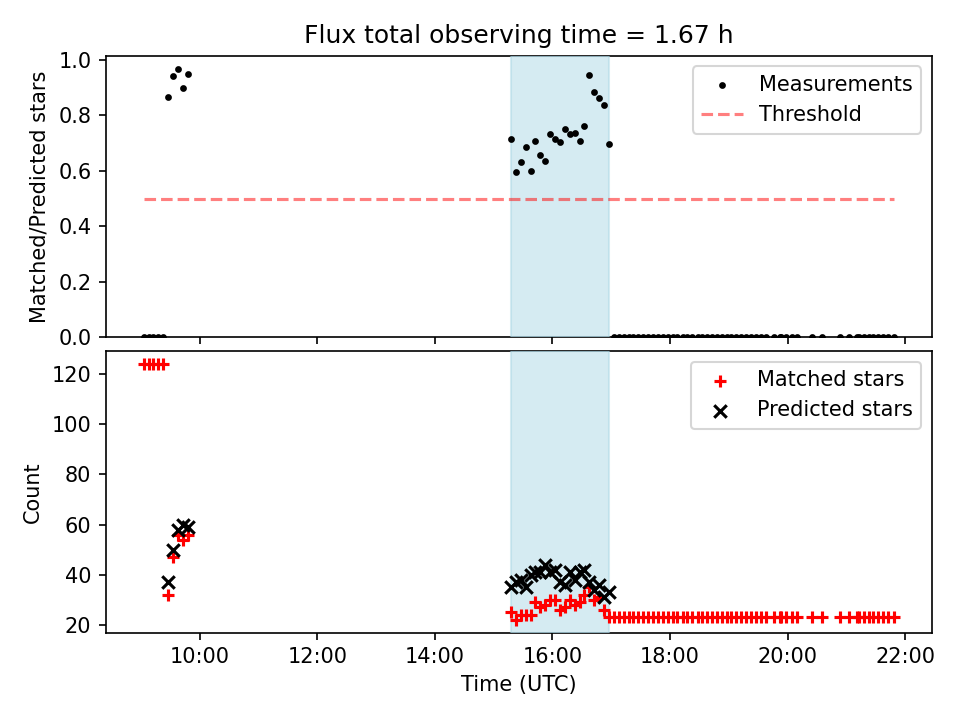 Flux total observing time = 1.67 h

Matched/Predicted stars

1.0
0.8
0.6
0.4
0.2
0.0

Measurements
Threshold

Count

120
100
80
60
40
20

Matched stars
Predicted stars

10:00
12:00
14:00
16:00
18:00
20:00
22:00

Time (UTC)